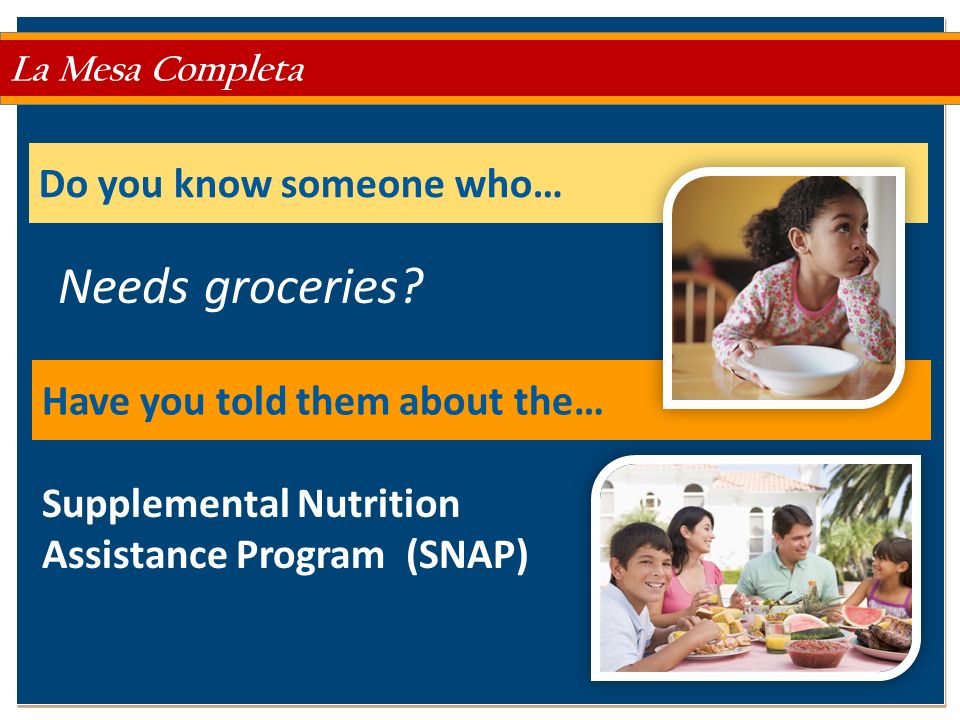 La Mesa Completa

Do you know someone who…

Needs groceries?

Have you told them about the…

Supplemental Nutrition Assistance Program (SNAP)